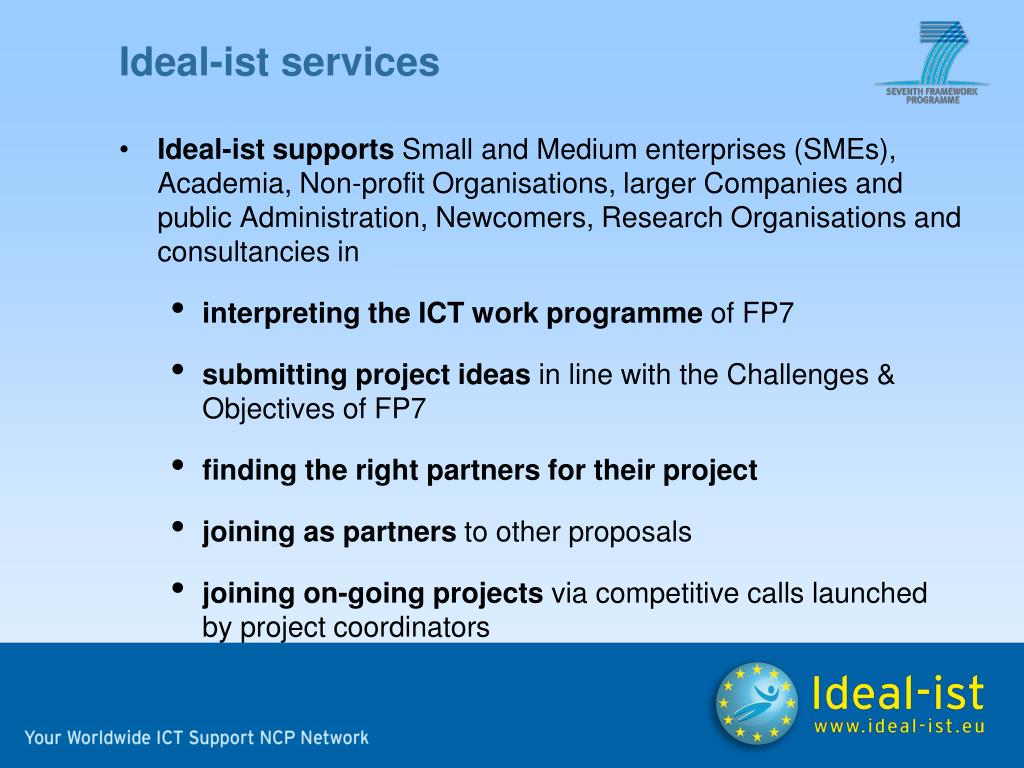 Ideal-ist services

SEVENTH FRAMEWORK PROGRAMME

• Ideal-ist supports Small and Medium enterprises (SMEs), Academia, Non-profit Organisations, larger Companies and public Administration, Newcomers, Research Organisations and consultancies in

• interpreting the ICT work programme of FP7

• submitting project ideas in line with the Challenges & Objectives of FP7

• finding the right partners for their project

• joining as partners to other proposals

• joining on-going projects via competitive calls launched by project coordinators

Your Worldwide ICT Support NCP Network

Ideal-ist
www.ideal-ist.eu